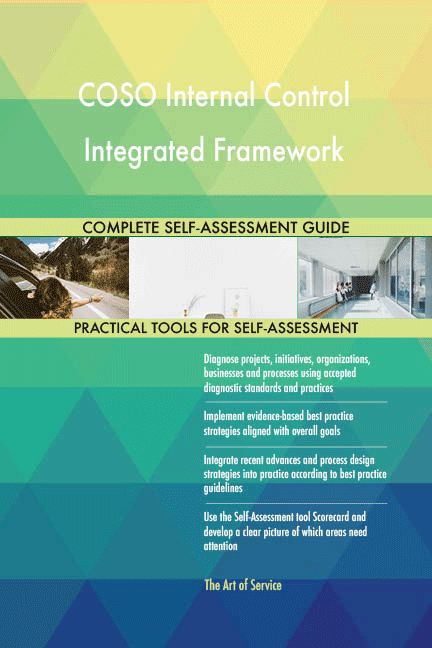 COSO Internal Control Integrated Framework

COMPLETE SELF-ASSESSMENT GUIDE

PRACTICAL TOOLS FOR SELF-ASSESSMENT

Diagnose projects, initiatives, organizations, businesses and processes using accepted diagnostic standards and practices

Implement evidence-based best practice strategies aligned with overall goals

Integrate recent advances and process design strategies into practice according to best practice guidelines

Use the Self-Assessment tool Scorecard and develop a clear picture of which areas need attention

The Art of Service